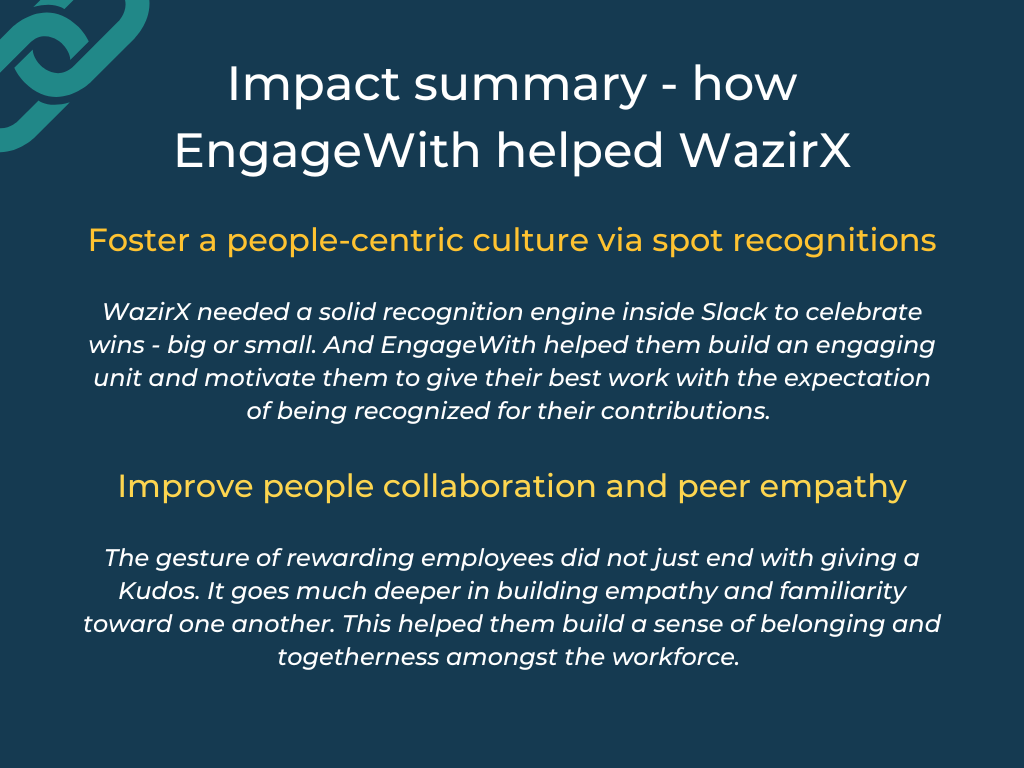 Impact summary - how EngageWith helped WazirX

Foster a people-centric culture via spot recognitions

WazirX needed a solid recognition engine inside Slack to celebrate wins - big or small. And EngageWith helped them build an engaging unit and motivate them to give their best work with the expectation of being recognized for their contributions.

Improve people collaboration and peer empathy

The gesture of rewarding employees did not just end with giving a Kudos. It goes much deeper in building empathy and familiarity toward one another. This helped them build a sense of belonging and togetherness amongst the workforce.